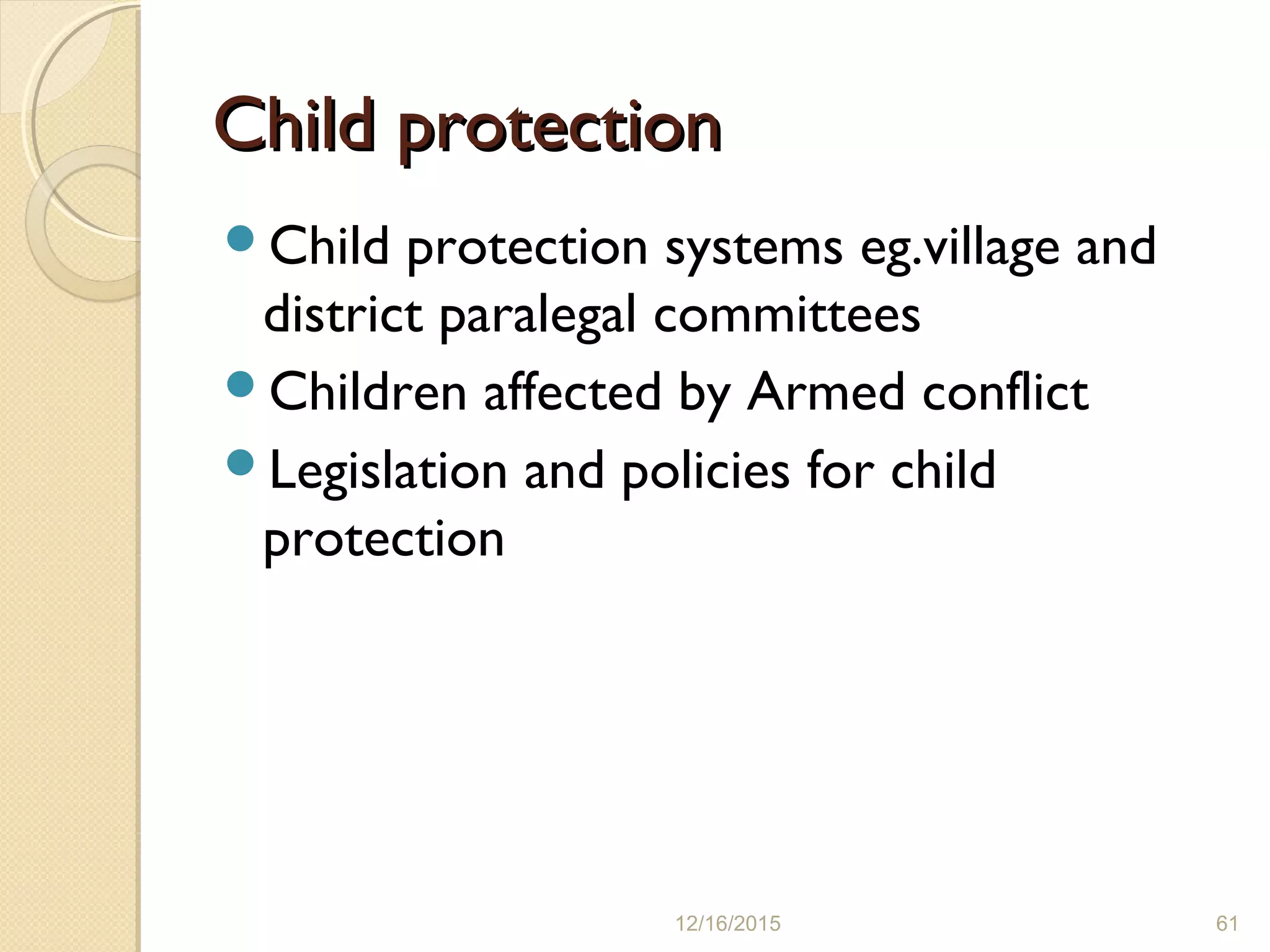 Child protection

- Child protection systems eg.village and district paralegal committees
- Children affected by Armed conflict
- Legislation and policies for child protection

12/16/2015

61